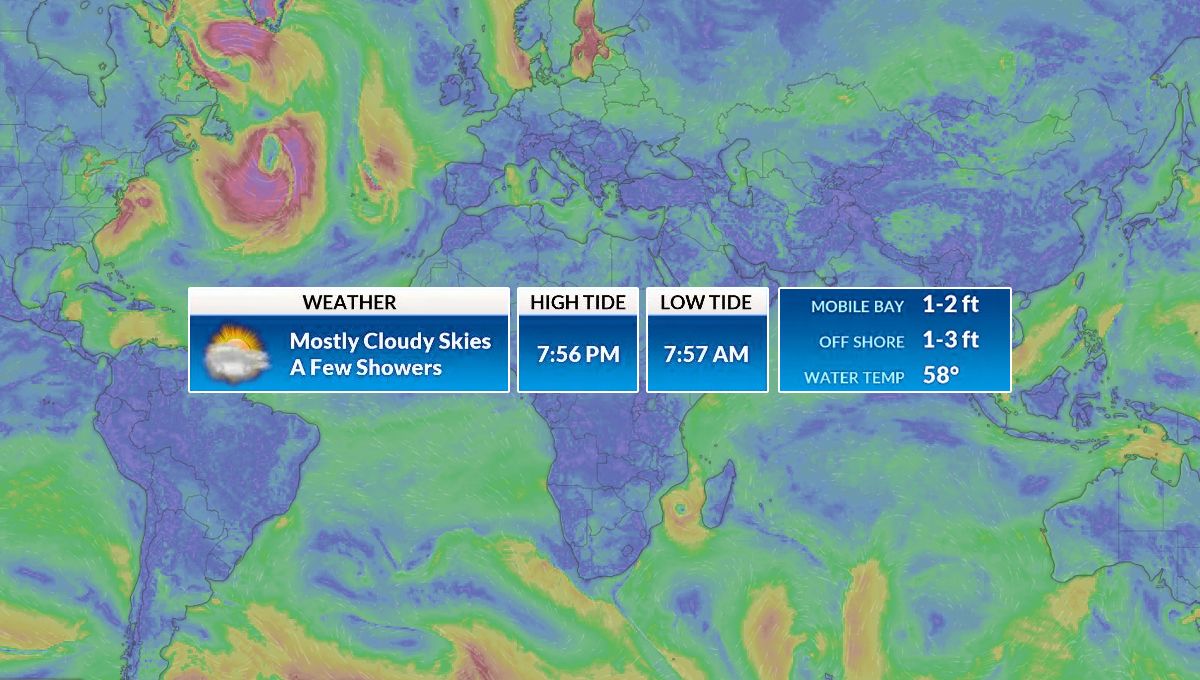 WEATHER
Mostly Cloudy Skies
A Few Showers

HIGH TIDE
7:56 PM

LOW TIDE
7:57 AM

MOBILE BAY 1-2 ft
OFF SHORE 1-3 ft
WATER TEMP 58°